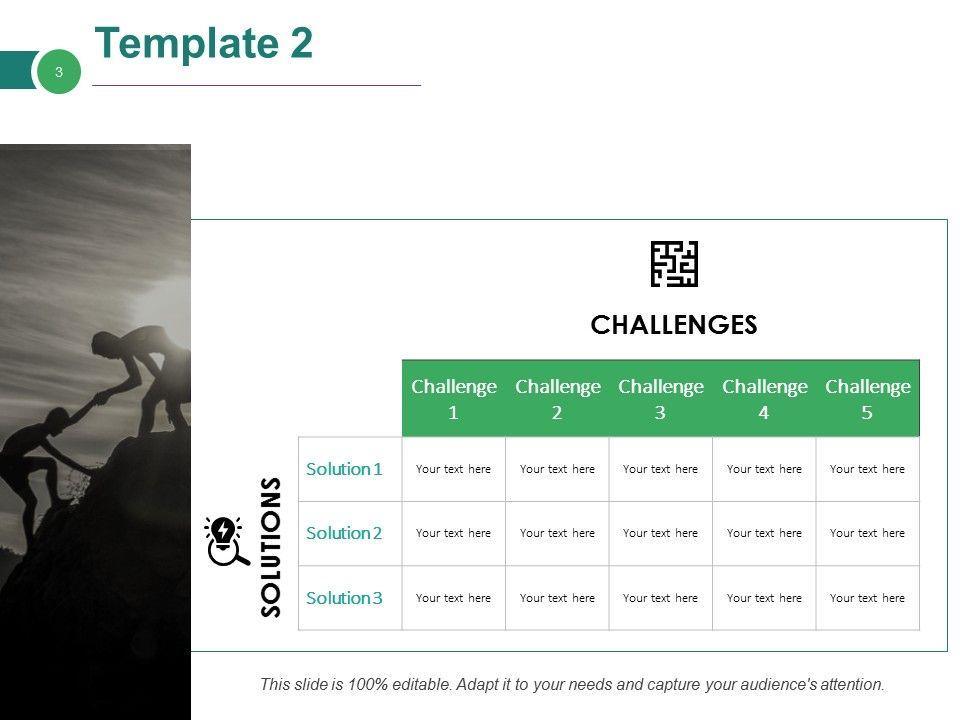 3

Template 2

CHALLENGES

SOLUTIONS

| | Challenge 1 | Challenge 2 | Challenge 3 | Challenge 4 | Challenge 5 |
|---|---|---|---|---|---|
| Solution 1 | Your text here | Your text here | Your text here | Your text here | Your text here |
| Solution 2 | Your text here | Your text here | Your text here | Your text here | Your text here |
| Solution 3 | Your text here | Your text here | Your text here | Your text here | Your text here |

This slide is 100% editable. Adapt it to your needs and capture your audience's attention.